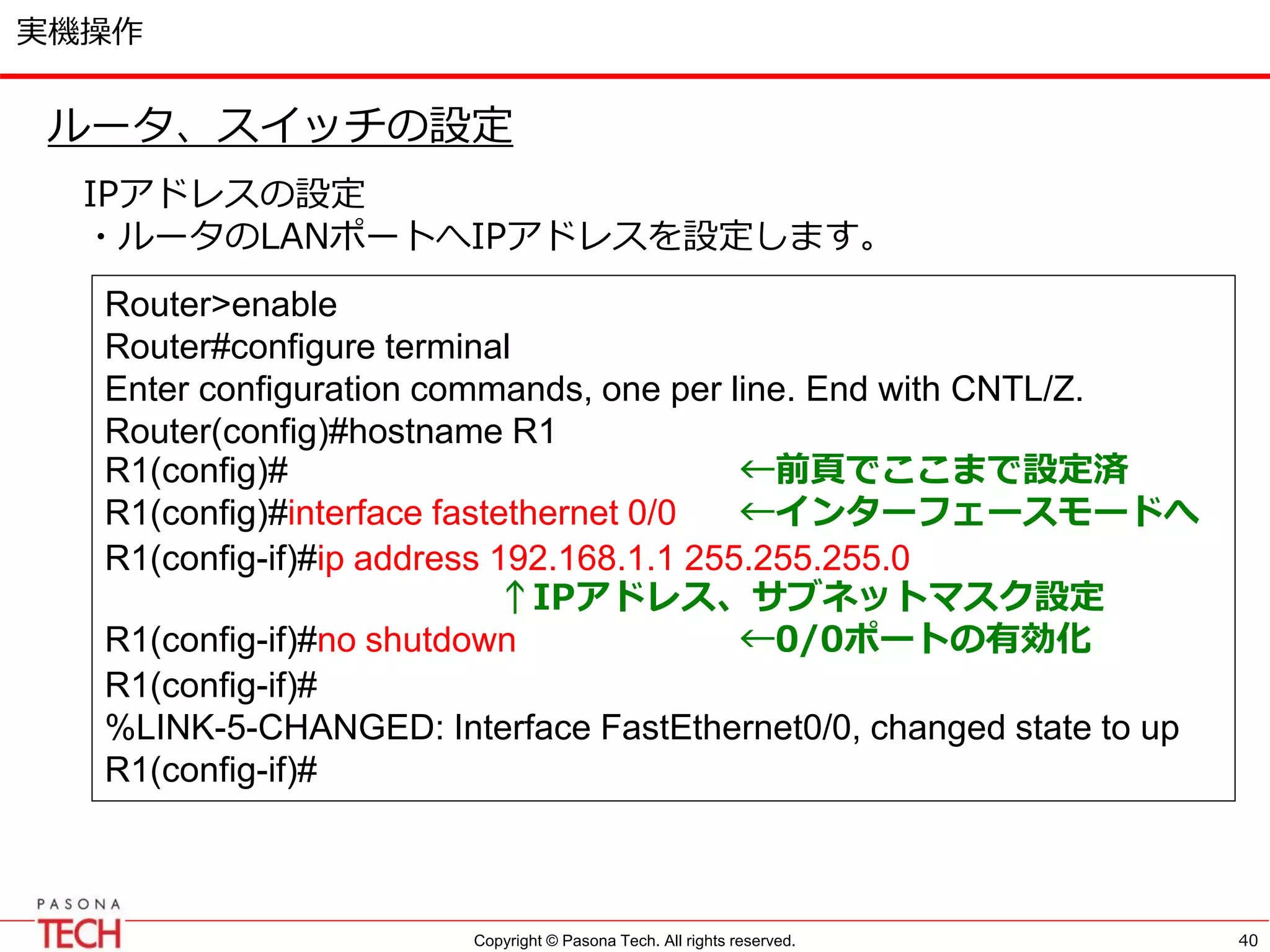 実機操作

ルータ、スイッチの設定

IPアドレスの設定
・ルータのLANポートへIPアドレスを設定します。

Router>enable
Router#configure terminal
Enter configuration commands, one per line. End with CNTL/Z.
Router(config)#hostname R1
R1(config)# ←前頁でここまで設定済
R1(config)#interface fastethernet 0/0 ←インターフェースモードへ
R1(config-if)#ip address 192.168.1.1 255.255.255.0
↑IPアドレス、サブネットマスク設定
R1(config-if)#no shutdown ←0/0ポートの有効化
R1(config-if)#
%LINK-5-CHANGED: Interface FastEthernet0/0, changed state to up
R1(config-if)#

PASONA TECH

Copyright © Pasona Tech. All rights reserved.

40